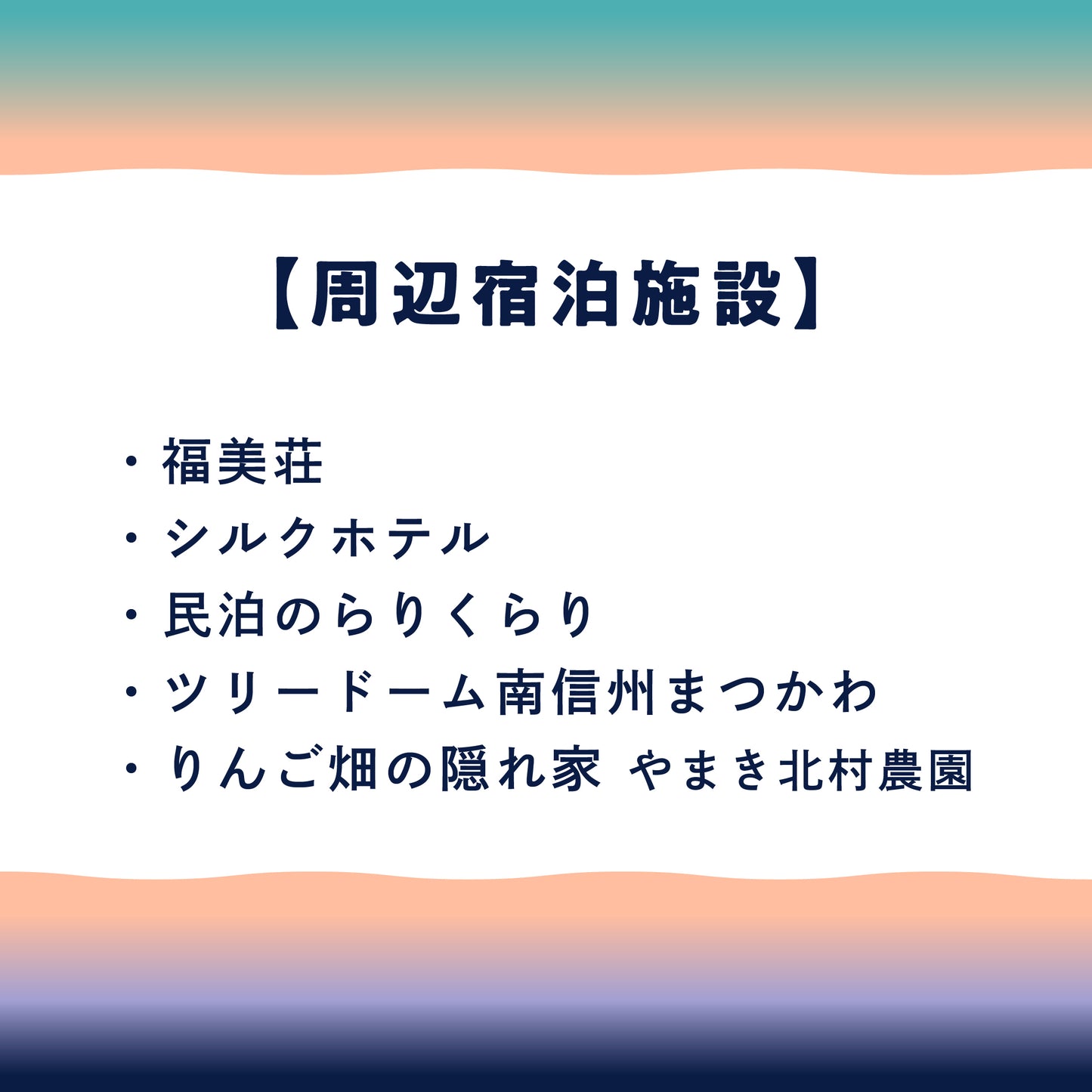 【周辺宿泊施設】

・福美荘
・シルクホテル
・民泊のらりくらり
・ツリードーム南信州まつかわ
・りんご畑の隠れ家 やまき北村農園